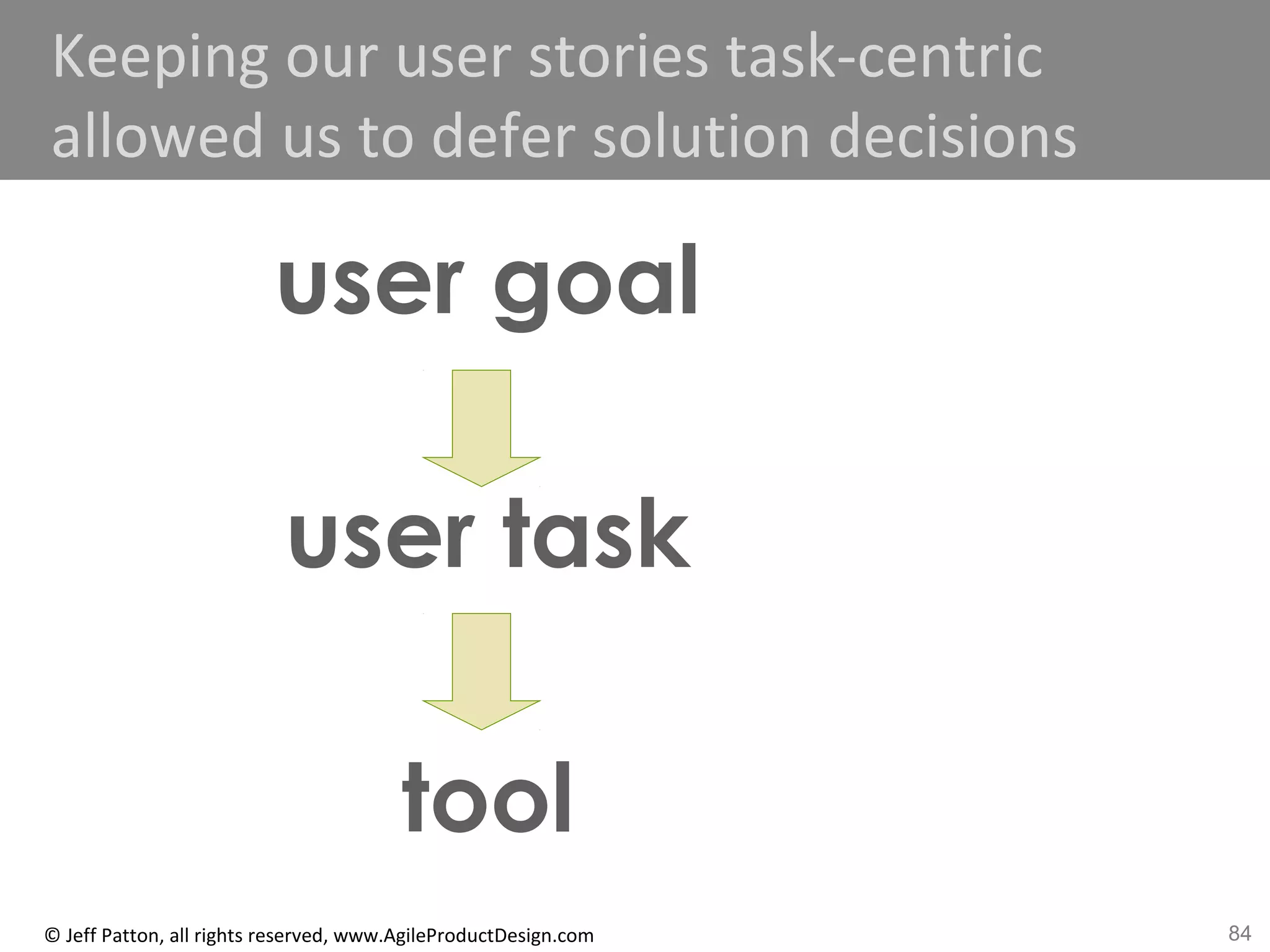 Keeping our user stories task-centric allowed us to defer solution decisions

user goal

user task

tool

© Jeff Patton, all rights reserved, www.AgileProductDesign.com

84